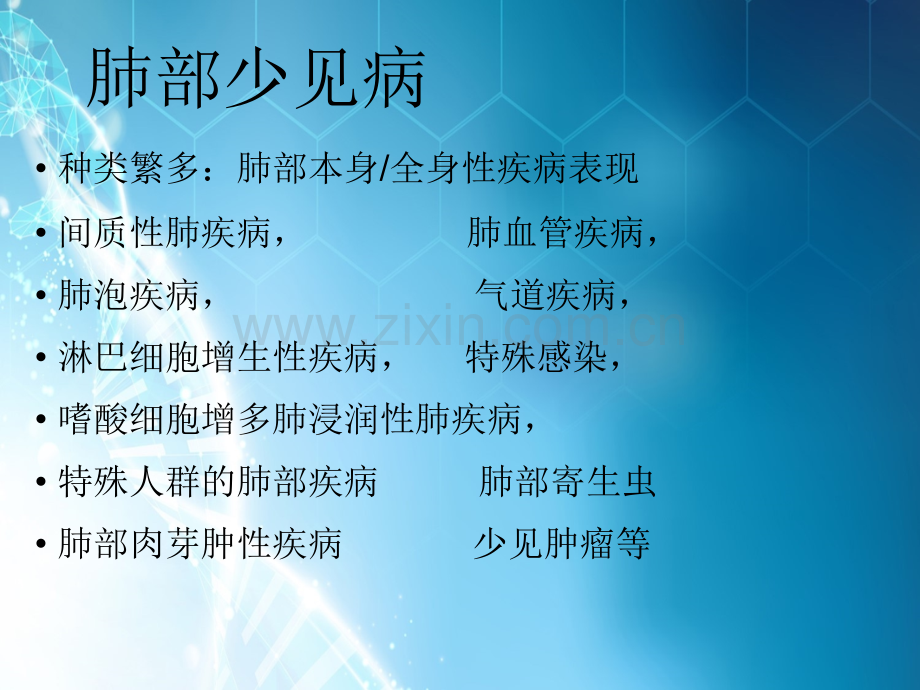 肺部少见病

• 种类繁多：肺部本身/全身性疾病表现

• 间质性肺疾病， 肺血管疾病，

• 肺泡疾病， 气道疾病，

• 淋巴细胞增生性疾病， 特殊感染，

• 嗜酸细胞增多肺浸润性肺疾病，

• 特殊人群的肺部疾病 肺部寄生虫

• 肺部肉芽肿性疾病 少见肿瘤等

www.zixin.com.cn